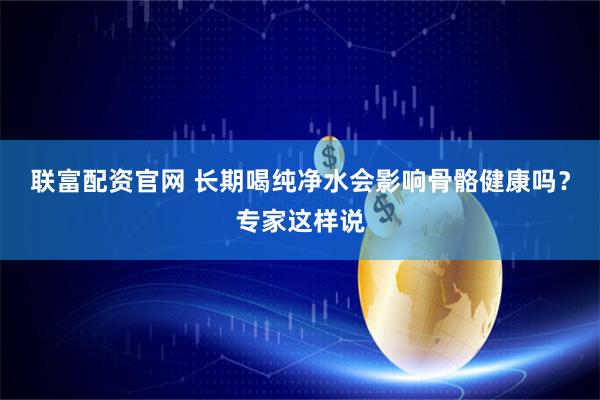 联富配资官网 长期喝纯净水会影响骨骼健康吗？专家这样说

$

$